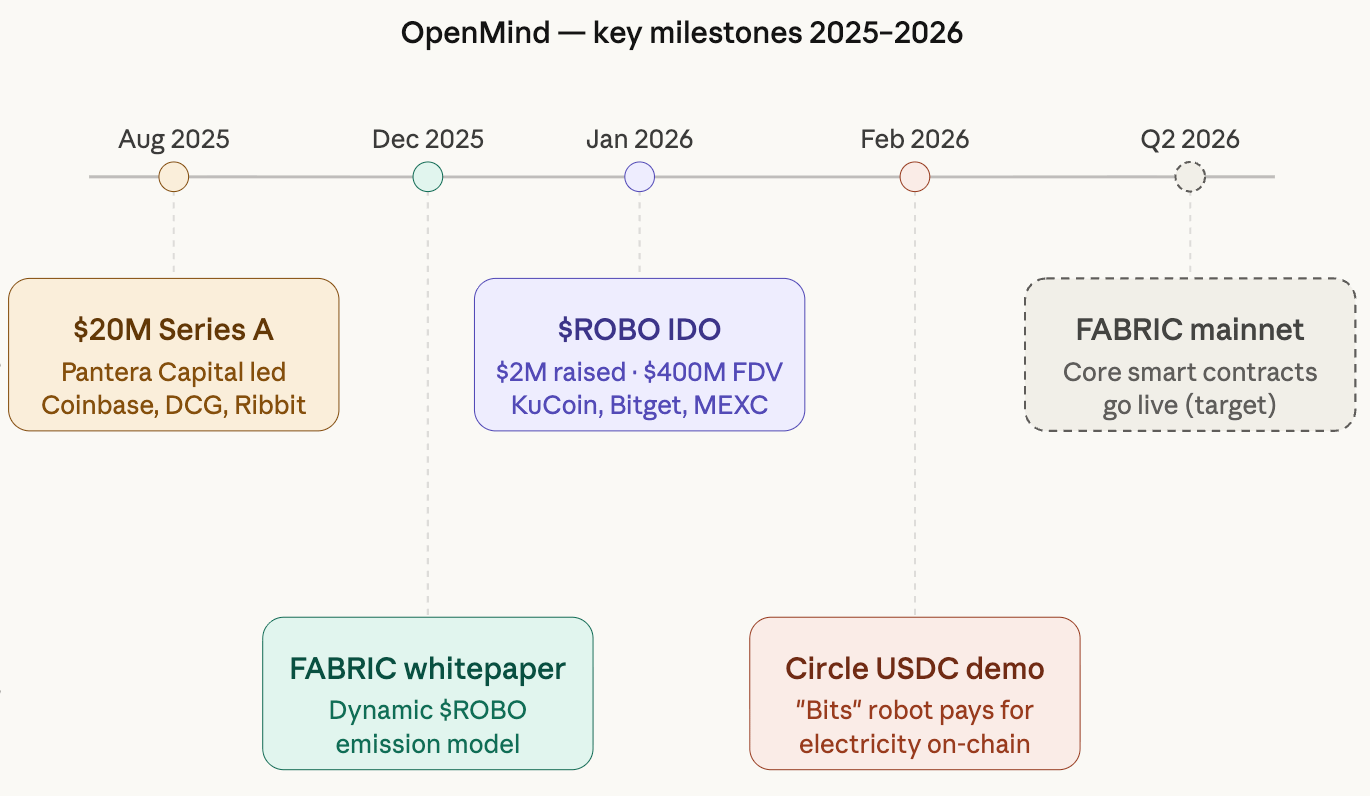 OpenMind — key milestones 2025–2026

Aug 2025

Dec 2025

Jan 2026

Feb 2026

Q2 2026

\$20M Series A
Pantera Capital led
Coinbase, DCG, Ribbit

\$ROBO IDO
\$2M raised · \$400M FDV
KuCoin, Bitget, MEXC

FABRIC mainnet
Core smart contracts go live (target)

FABRIC whitepaper
Dynamic \$ROBO emission model

Circle USDC demo
"Bits" robot pays for electricity on-chain